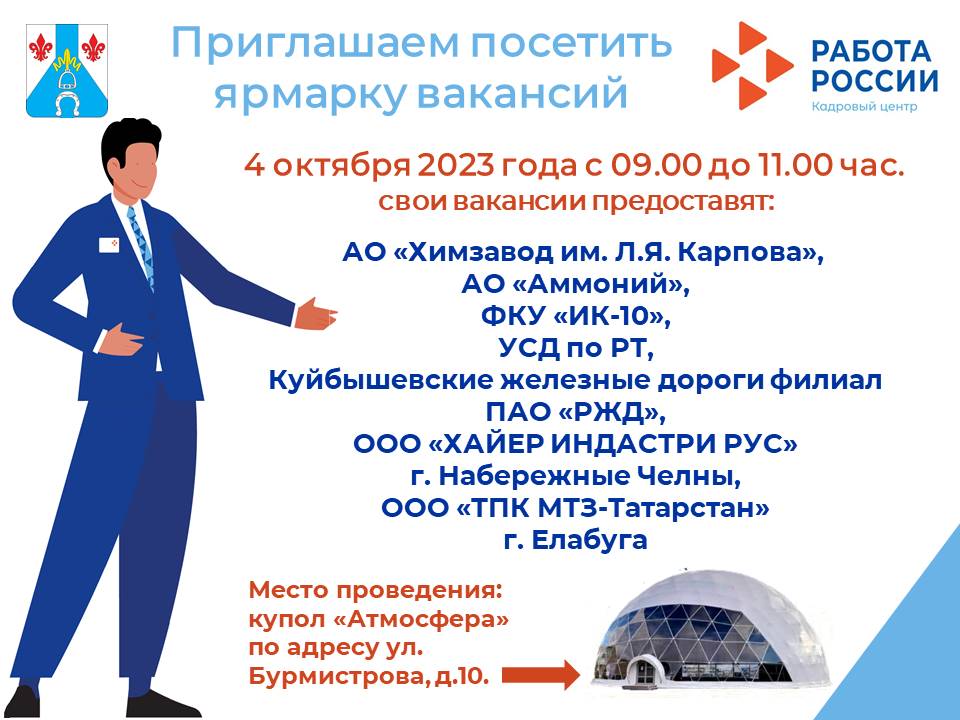 Приглашаем посетить ярмарку вакансий

РАБОТА РОССИИ
Кадровый центр

4 октября 2023 года с 09.00 до 11.00 час.
свои вакансии предоставят:

АО «Химзавод им. Л.Я. Карпова»,
АО «Аммоний»,
ФКУ «ИК-10»,
УСД по РТ,
Куйбышевские железные дороги филиал ПАО «РЖД»,
ООО «ХАЙЕР ИНДАСТРИ РУС» г. Набережные Челны,
ООО «ТПК МТЗ-Татарстан» г. Елабуга

Место проведения: купол «Атмосфера» по адресу ул. Бурмистрова, д.10.